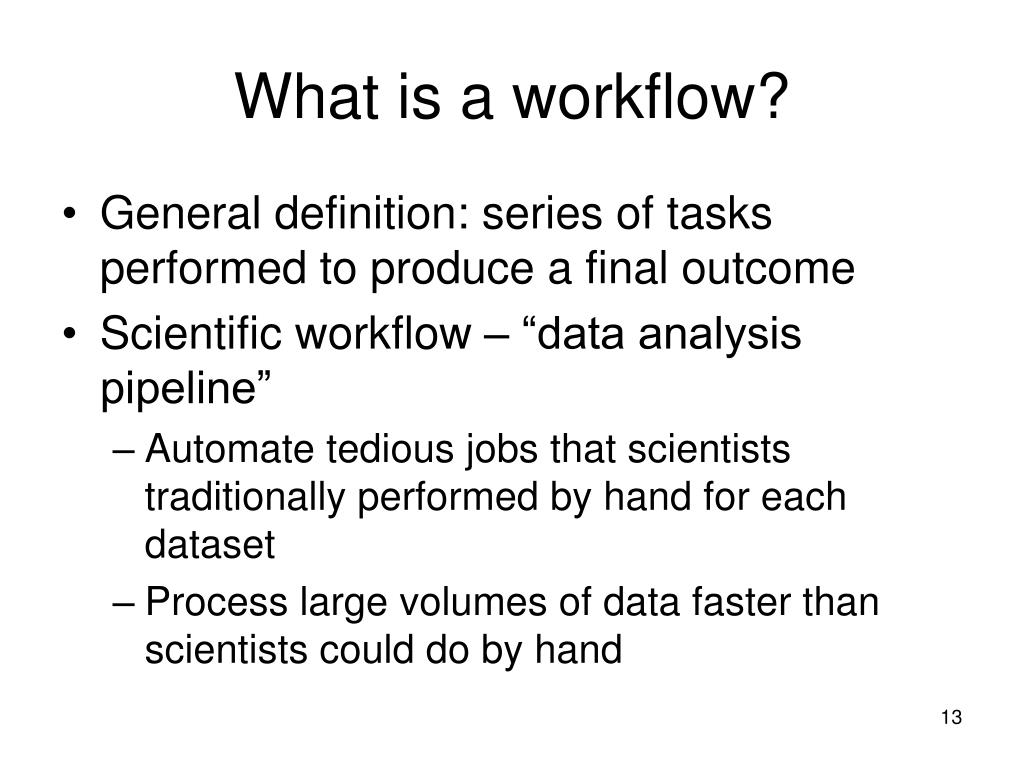 What is a workflow?

• General definition: series of tasks performed to produce a final outcome
• Scientific workflow – “data analysis pipeline”
– Automate tedious jobs that scientists traditionally performed by hand for each dataset
– Process large volumes of data faster than scientists could do by hand

13